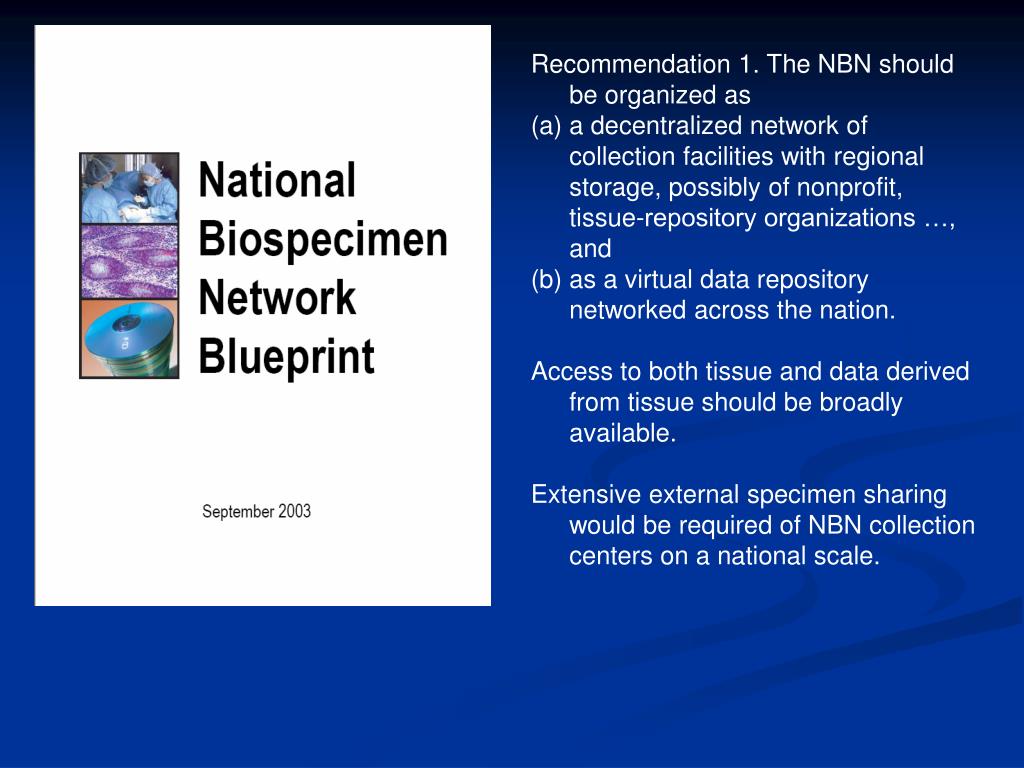 National Biospecimen Network Blueprint

September 2003

Recommendation 1. The NBN should be organized as
(a) a decentralized network of collection facilities with regional storage, possibly of nonprofit, tissue-repository organizations …, and
(b) as a virtual data repository networked across the nation.

Access to both tissue and data derived from tissue should be broadly available.

Extensive external specimen sharing would be required of NBN collection centers on a national scale.